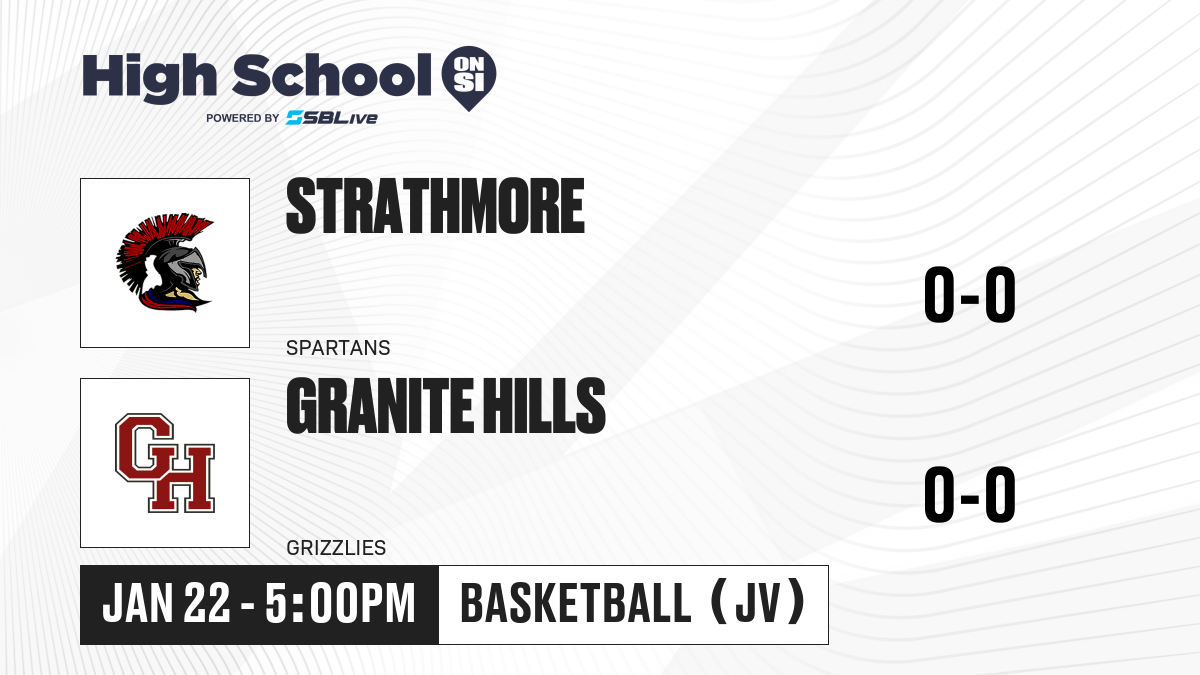 High School ON SI
POWERED BY SBLive

STRATHMORE
SPARTANS
0-0

GH
GRANITE HILLS
GRIZZLIES
0-0

JAN 22 - 5:00PM
BASKETBALL (JV)